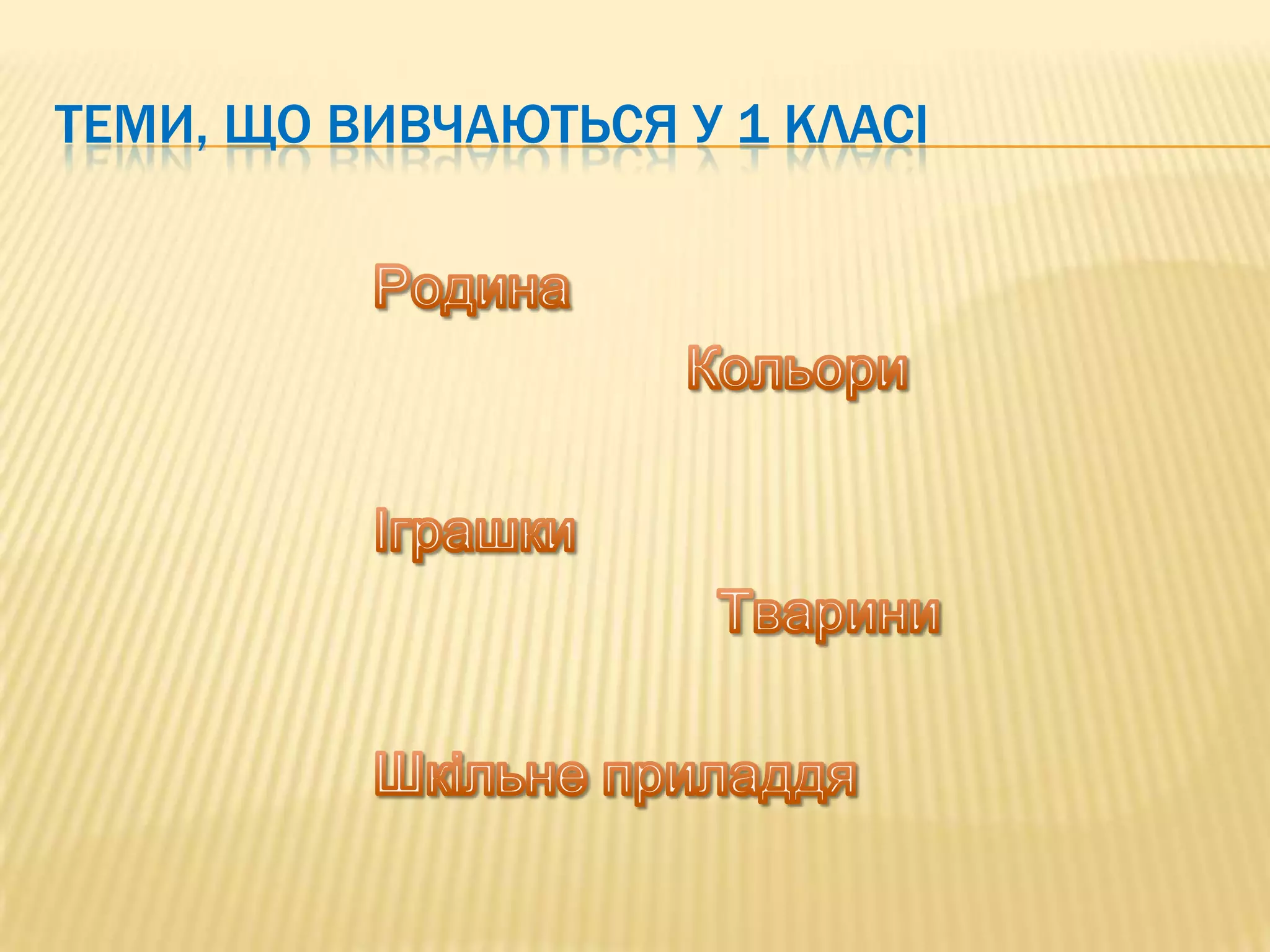 ТЕМИ, ЩО ВИВЧАЮТЬСЯ У 1 КЛАСІ

Родина

Кольори

Іграшки

Тварини

Шкільне приладдя